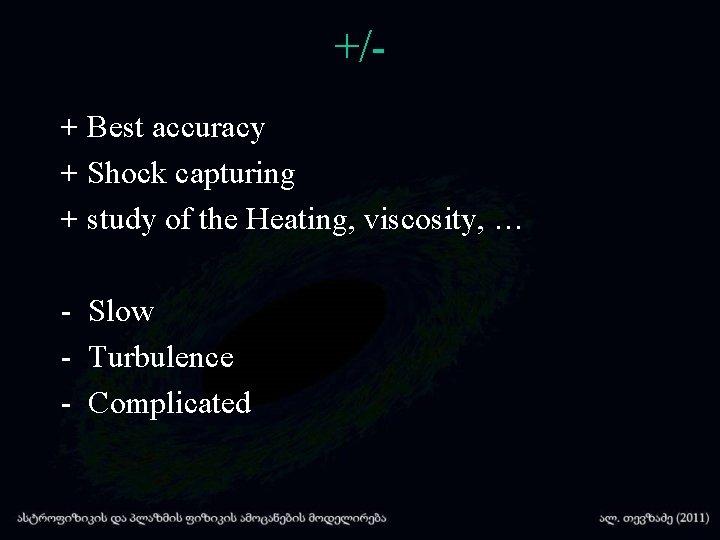 +/-

+ Best accuracy
+ Shock capturing
+ study of the Heating, viscosity, …

- Slow
- Turbulence
- Complicated

ასტროფიზიკის და პლაზმის ფიზიკის ამოცანების მოდელირება

ალ. თევზაძე (2011)